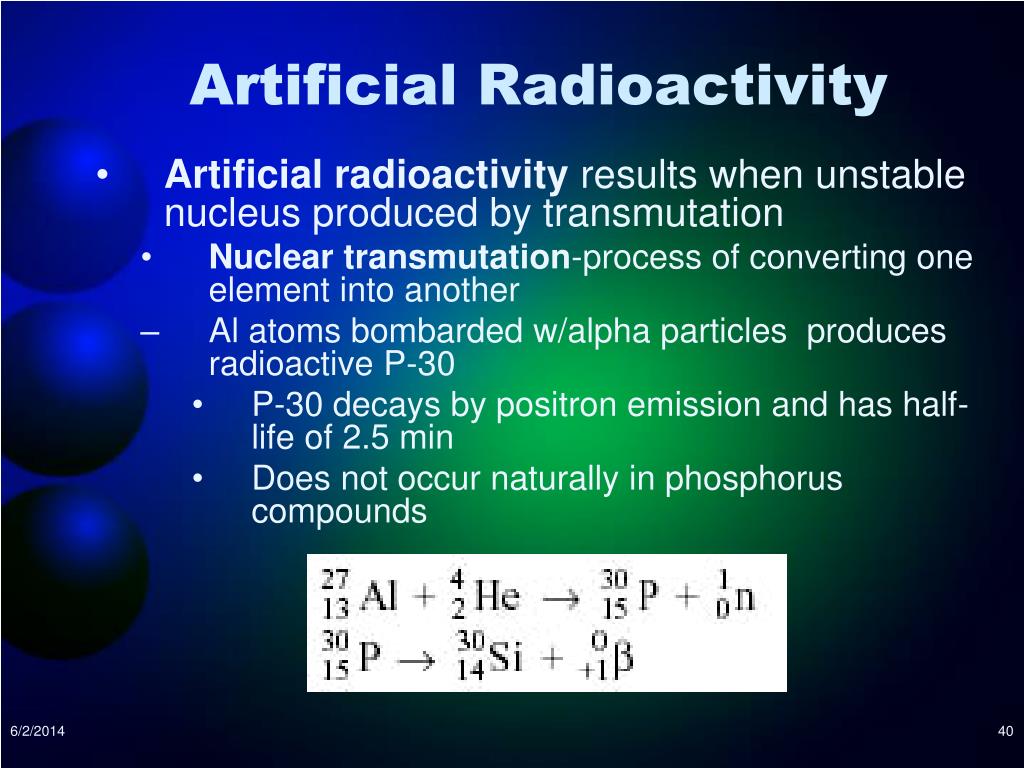 Artificial Radioactivity

• Artificial radioactivity results when unstable nucleus produced by transmutation
  • Nuclear transmutation-process of converting one element into another
  – Al atoms bombarded w/alpha particles produces radioactive P-30
    • P-30 decays by positron emission and has half-life of 2.5 min
    • Does not occur naturally in phosphorus compounds

$^{27}_{13}Al + ^{4}_{2}He \rightarrow ^{30}_{15}P + ^{1}_{0}n$

$^{30}_{15}P \rightarrow ^{30}_{14}Si + ^{0}_{+1}\beta$

6/2/2014

40